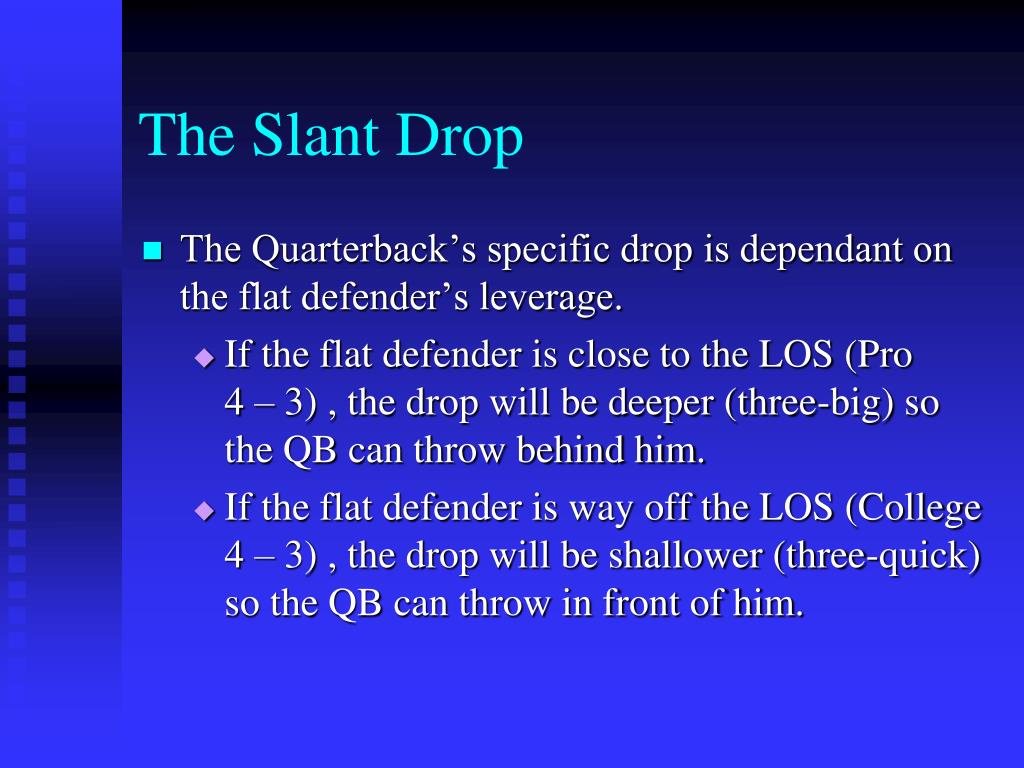 The Slant Drop

■ The Quarterback’s specific drop is dependant on the flat defender’s leverage.

◆ If the flat defender is close to the LOS (Pro 4 – 3) , the drop will be deeper (three-big) so the QB can throw behind him.

◆ If the flat defender is way off the LOS (College 4 – 3) , the drop will be shallower (three-quick) so the QB can throw in front of him.